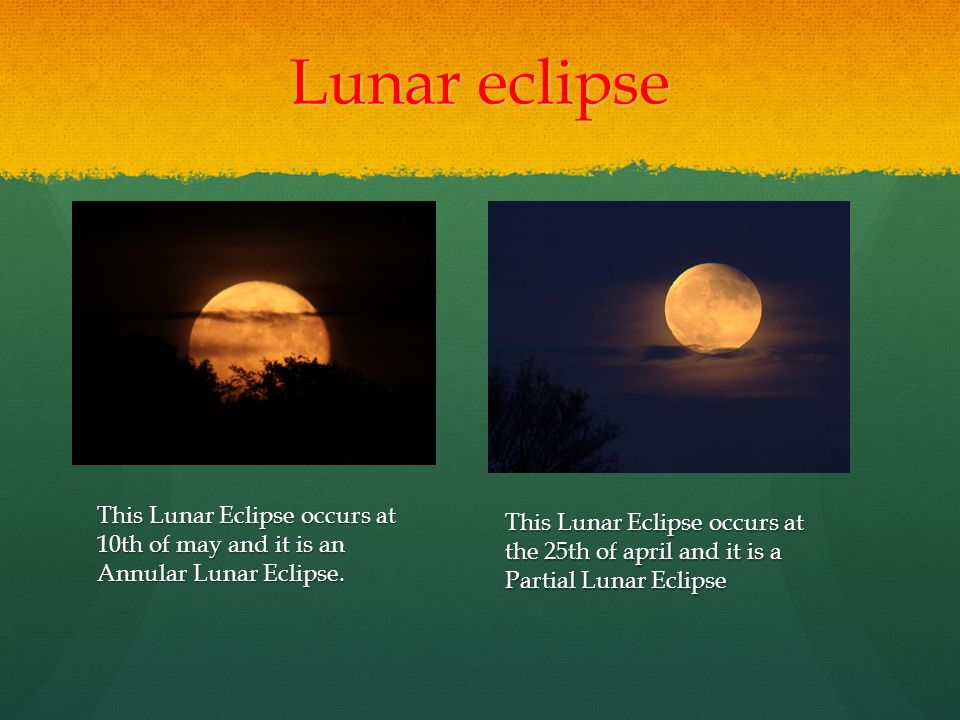 Lunar eclipse

This Lunar Eclipse occurs at 10th of may and it is an Annular Lunar Eclipse.

This Lunar Eclipse occurs at the 25th of april and it is a Partial Lunar Eclipse